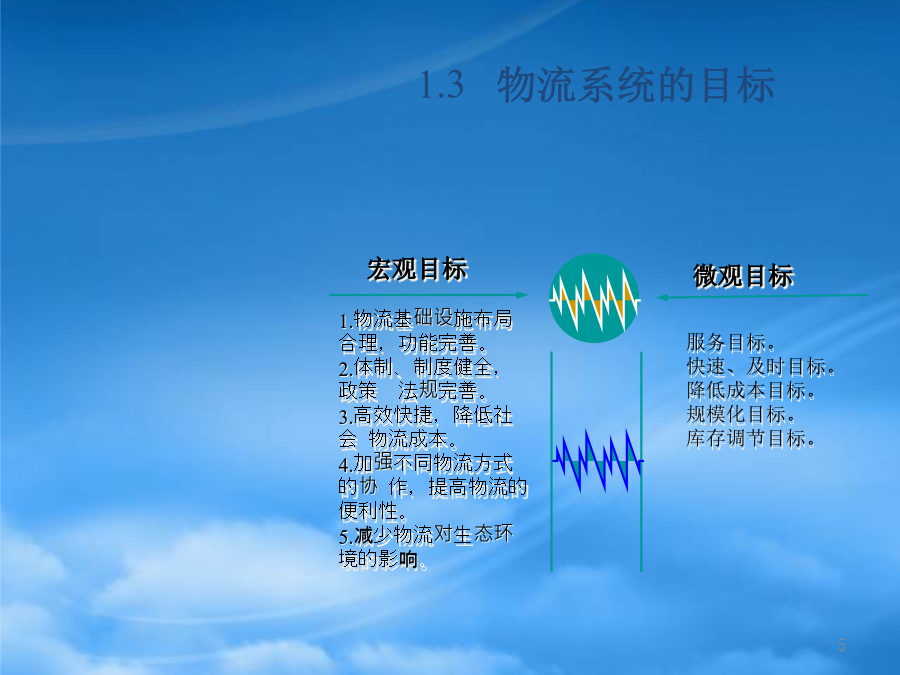 1.3 物流系统的目标

宏观目标

1.物流基础设施布局合理，功能完善。
2.体制、制度健全，政策 法规完善。
3.高效快捷，降低社会 物流成本。
4.加强不同物流方式的协 作，提高物流的便利性。
5.减少物流对生态环境的影响。

微观目标

服务目标。
快速、及时目标。
降低成本目标。
规模化目标。
库存调节目标。

5